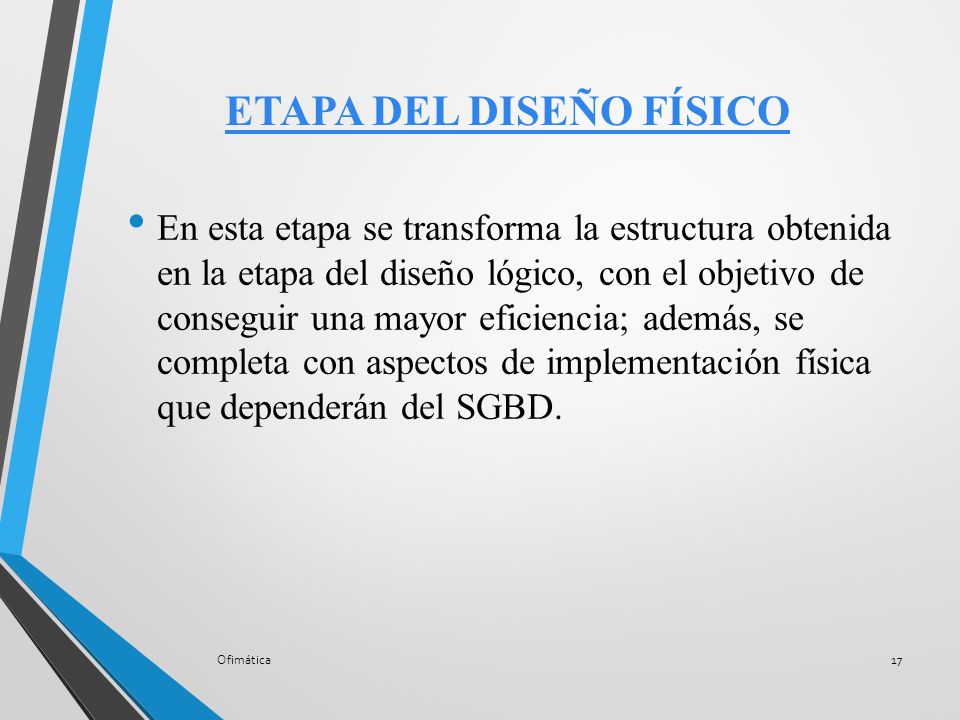 ETAPA DEL DISEÑO FÍSICO

• En esta etapa se transforma la estructura obtenida en la etapa del diseño lógico, con el objetivo de conseguir una mayor eficiencia; además, se completa con aspectos de implementación física que dependerán del SGBD.

Ofimática

17